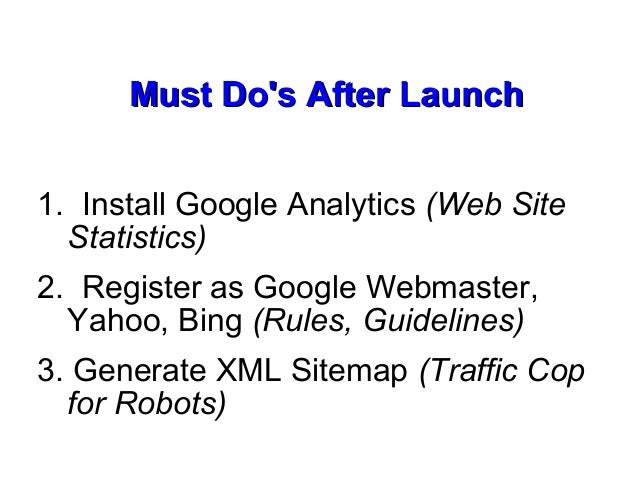 Must Do's After Launch

1. Install Google Analytics (Web Site Statistics)

2. Register as Google Webmaster, Yahoo, Bing (Rules, Guidelines)

3. Generate XML Sitemap (Traffic Cop for Robots)